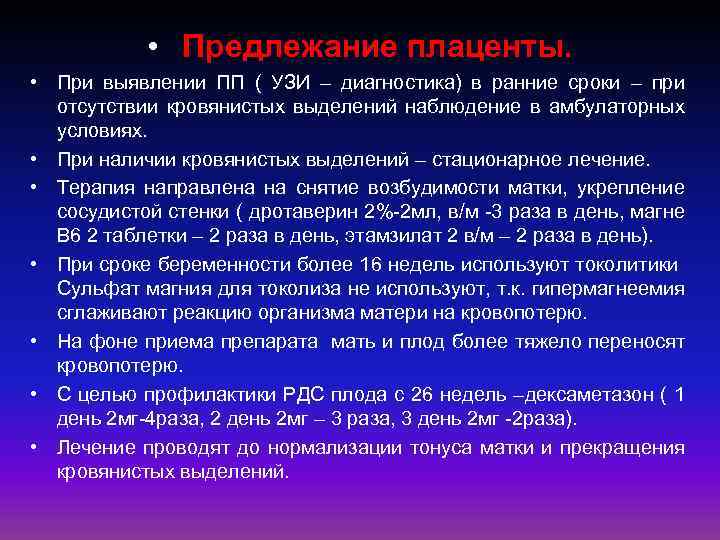 • Предлежание плаценты.

• При выявлении ПП ( УЗИ – диагностика) в ранние сроки – при отсутствии кровянистых выделений наблюдение в амбулаторных условиях.

• При наличии кровянистых выделений – стационарное лечение.

• Терапия направлена на снятие возбудимости матки, укрепление сосудистой стенки ( дротаверин 2%-2мл, в/м -3 раза в день, магне В6 2 таблетки – 2 раза в день, этамзилат 2 в/м – 2 раза в день).

• При сроке беременности более 16 недель используют токолитики Сульфат магния для токолиза не используют, т.к. гипермагнеемия сглаживают реакцию организма матери на кровопотерю.

• На фоне приема препарата мать и плод более тяжело переносят кровопотерю.

• С целью профилактики РДС плода с 26 недель –дексаметазон ( 1 день 2мг-4раза, 2 день 2мг – 3 раза, 3 день 2мг -2раза).

• Лечение проводят до нормализации тонуса матки и прекращения кровянистых выделений.